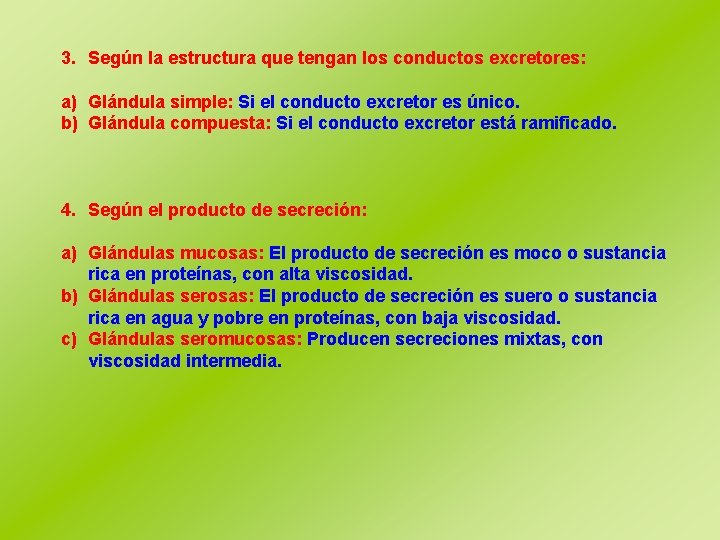 3. Según la estructura que tengan los conductos excretores:

a) Glándula simple: Si el conducto excretor es único.
b) Glándula compuesta: Si el conducto excretor está ramificado.

4. Según el producto de secreción:

a) Glándulas mucosas: El producto de secreción es moco o sustancia rica en proteínas, con alta viscosidad.
b) Glándulas serosas: El producto de secreción es suero o sustancia rica en agua y pobre en proteínas, con baja viscosidad.
c) Glándulas seromucosas: Producen secreciones mixtas, con viscosidad intermedia.